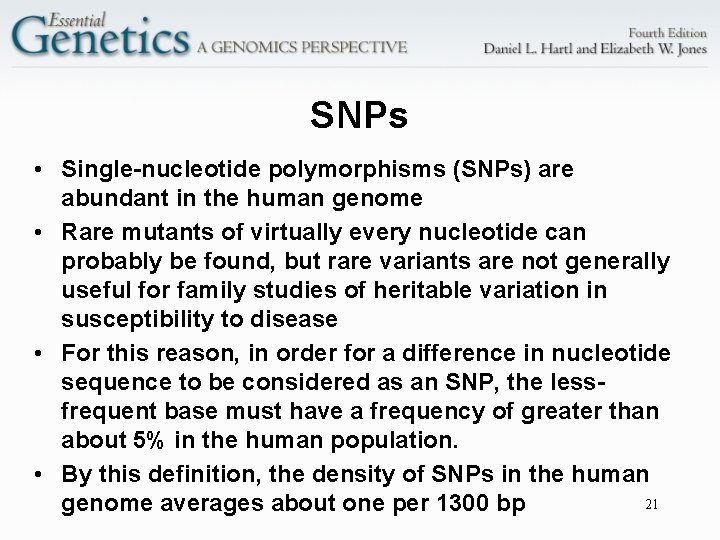 Essential Genetics A GENOMICS PERSPECTIVE

Fourth Edition
Daniel L. Hartl and Elizabeth W. Jones

SNPs

• Single-nucleotide polymorphisms (SNPs) are abundant in the human genome
• Rare mutants of virtually every nucleotide can probably be found, but rare variants are not generally useful for family studies of heritable variation in susceptibility to disease
• For this reason, in order for a difference in nucleotide sequence to be considered as an SNP, the less-frequent base must have a frequency of greater than about 5% in the human population.
• By this definition, the density of SNPs in the human genome averages about one per 1300 bp

21